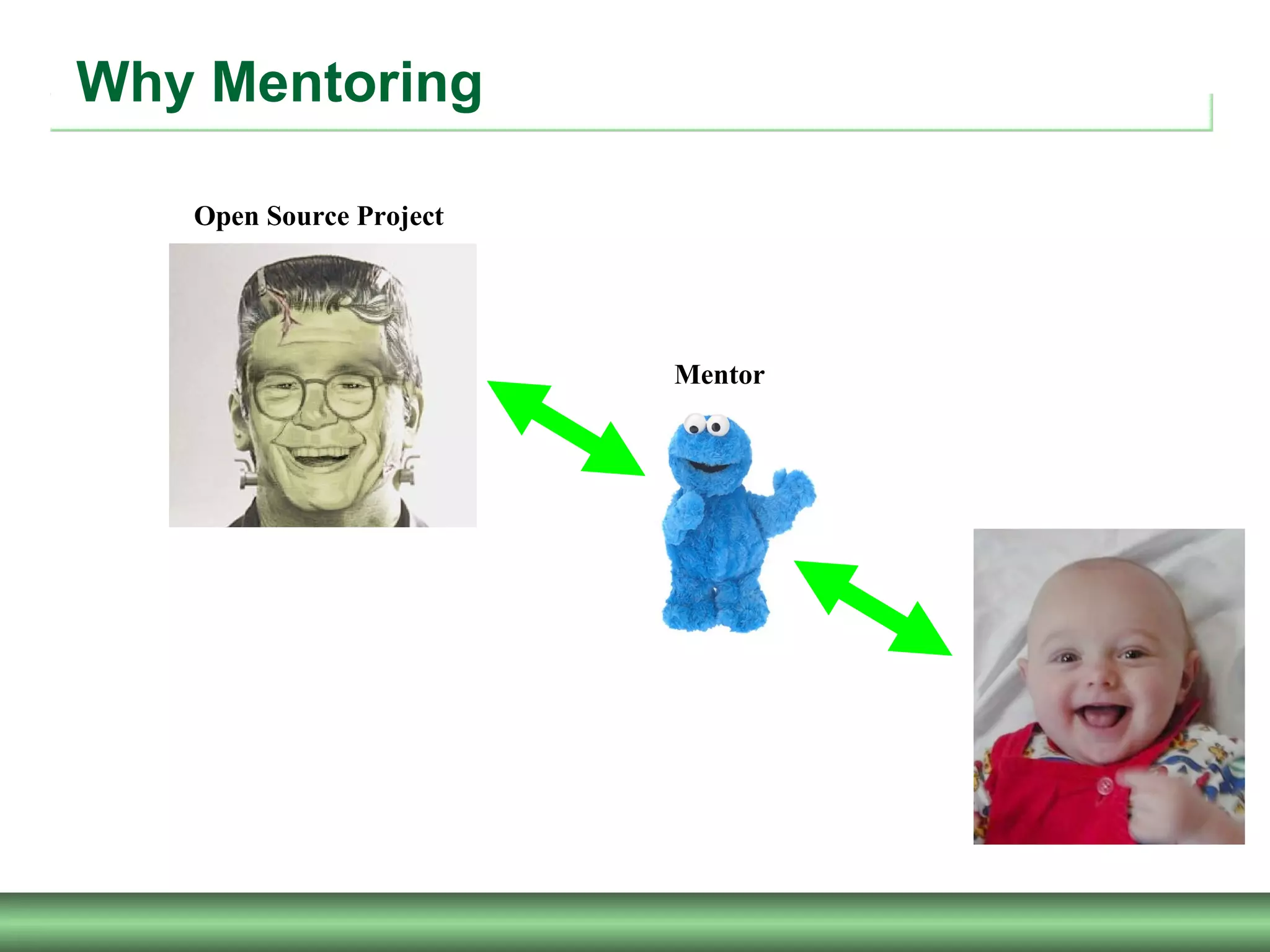 Why Mentoring

Open Source Project

Mentor